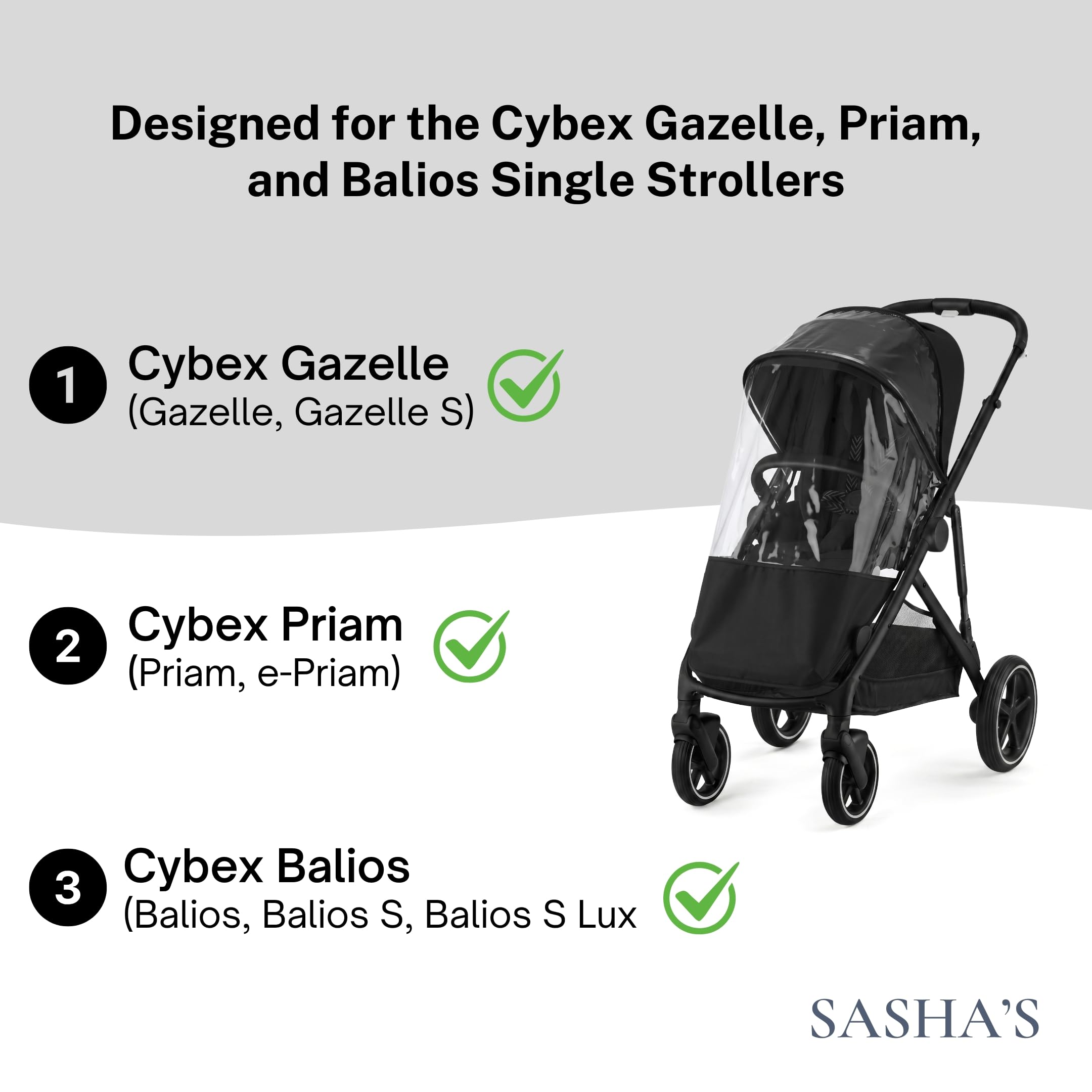 Designed for the Cybex Gazelle, Priam, and Balios Single Strollers

1 Cybex Gazelle
(Gazelle, Gazelle S)

2 Cybex Priam
(Priam, e-Priam)

3 Cybex Balios
(Balios, Balios S, Balios S Lux

SASHA'S